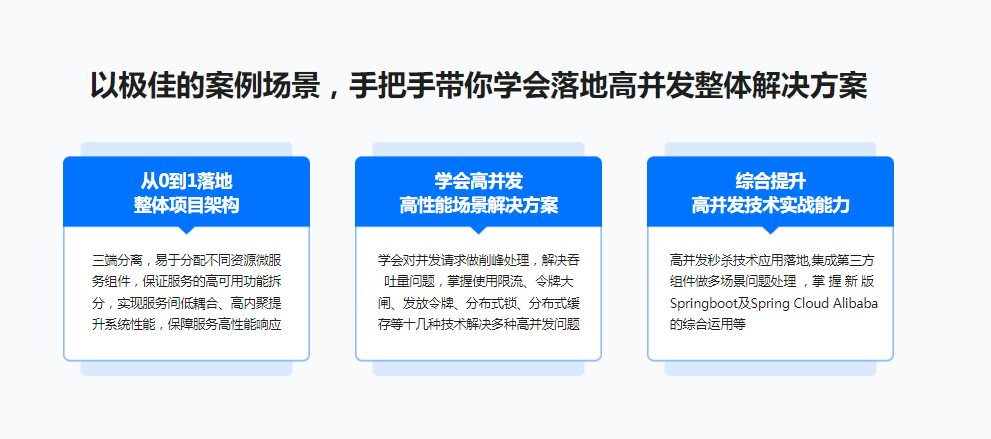 以极佳的案例场景，手把手带你学会落地高并发整体解决方案

从0到1落地
整体项目架构

三端分离，易于分配不同资源微服务组件，保证服务的高可用功能拆分，实现服务间低耦合、高内聚提升系统性能，保障服务高性能响应

学会高并发
高性能场景解决方案

学会对并发请求做削峰处理，解决吞吐量问题，掌握使用限流、令牌大闸、发放令牌、分布式锁、分布式缓存等十几种技术解决多种高并发问题

综合提升
高并发技术实战能力

高并发秒杀技术应用落地,集成第三方组件做多场景问题处理，掌握新版Springboot及Spring Cloud Alibaba的综合运用等